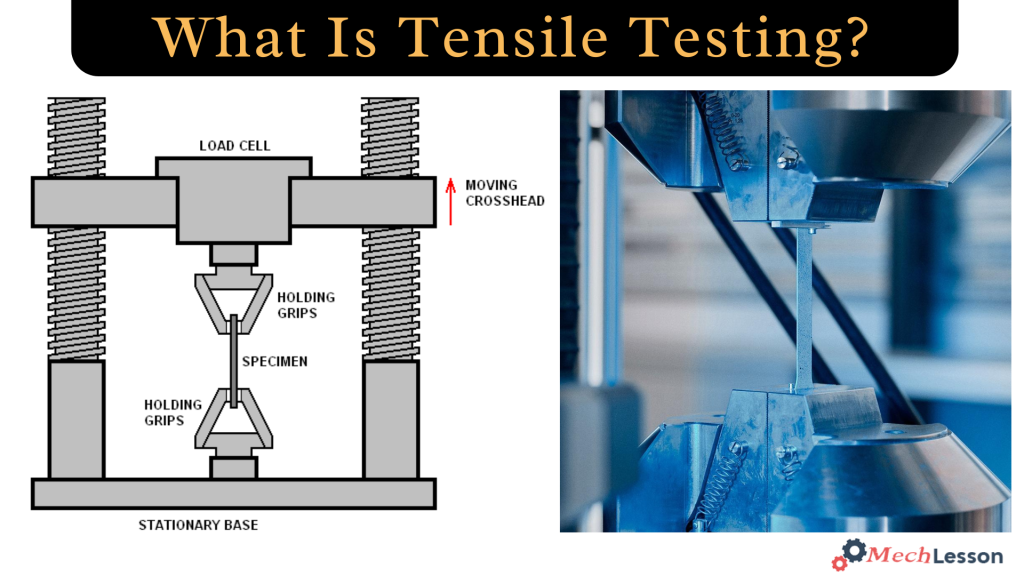 What Is Tensile Testing?

LOAD CELL

MOVING CROSSHEAD

HOLDING GRIPS

SPECIMEN

HOLDING GRIPS

STATIONARY BASE

MechLesson